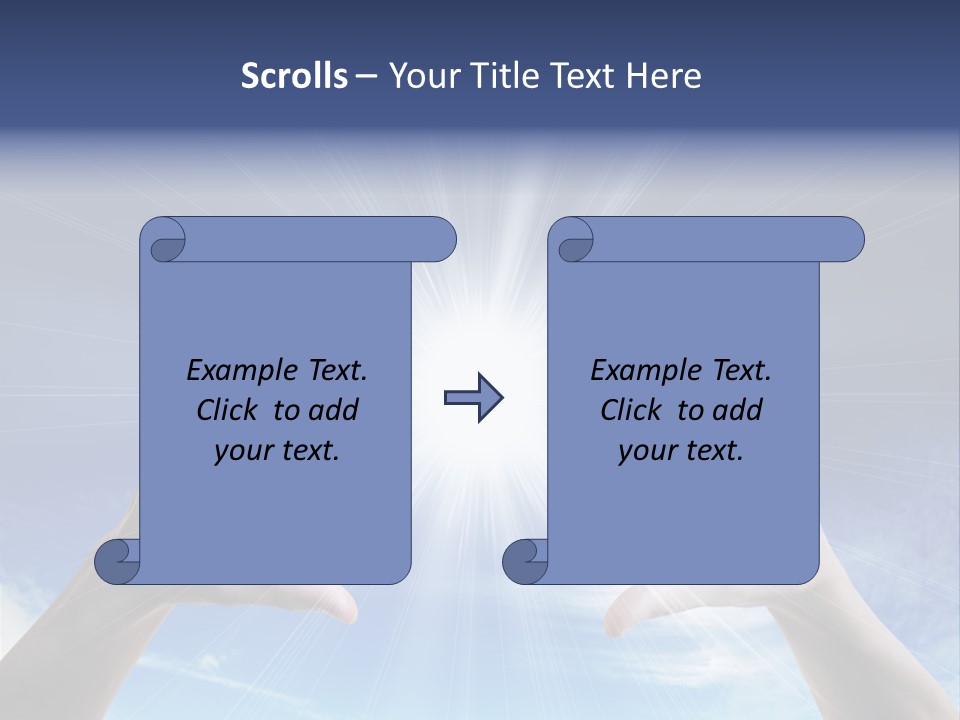 Scrolls – Your Title Text Here

Example Text. Click to add your text.

Example Text. Click to add your text.